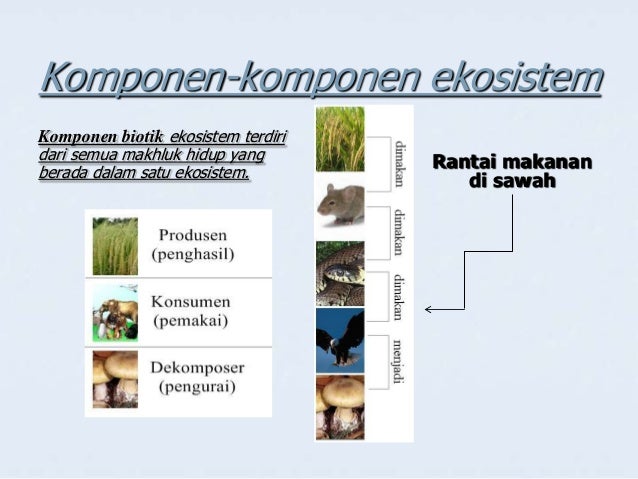 Komponen-komponen ekosistem

Komponen biotik ekosistem terdiri dari semua makhluk hidup yang berada dalam satu ekosistem.

Produsen (penghasil)

Konsumen (pemakai)

Dekomposer (pengurai)

dimakan

dimakan

dimakan

menjadi

Rantai makanan di sawah